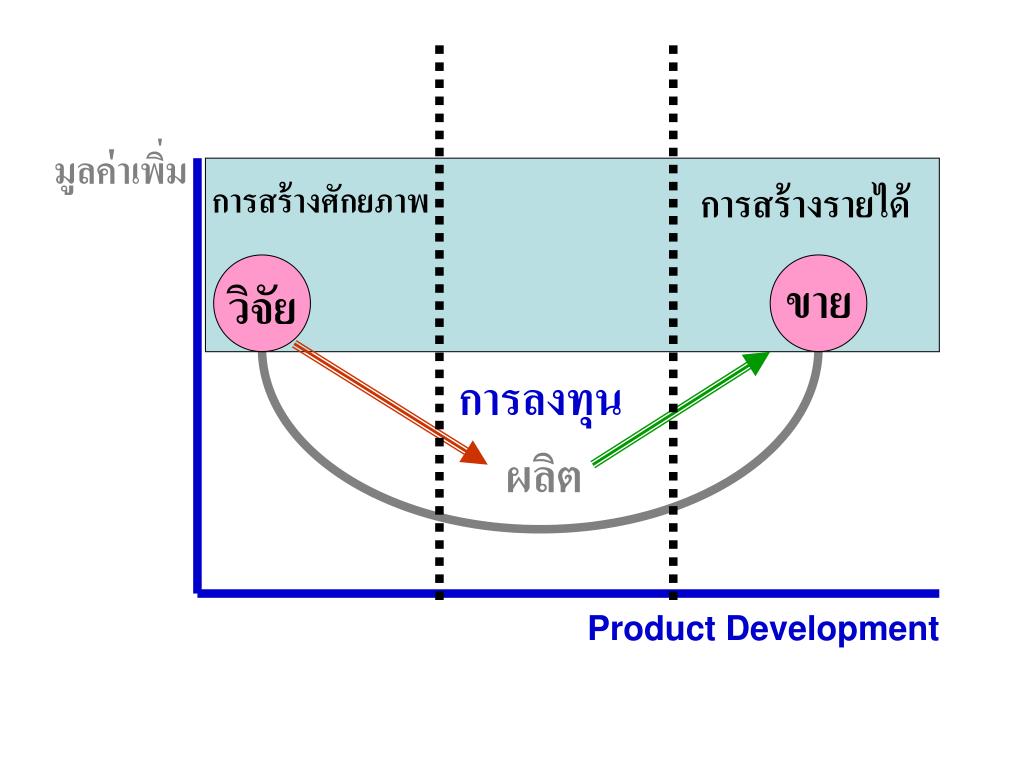 มูลค่าเพิ่ม

การสร้างศักยภาพ

การสร้างรายได้

วิจัย

ขาย

การลงทุน

ผลิต

Product Development